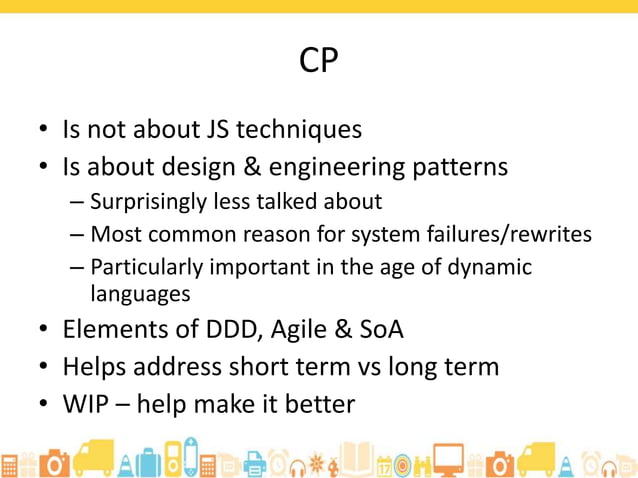 CP

• Is not about JS techniques
• Is about design & engineering patterns
– Surprisingly less talked about
– Most common reason for system failures/rewrites
– Particularly important in the age of dynamic languages
• Elements of DDD, Agile & SoA
• Helps address short term vs long term
• WIP – help make it better